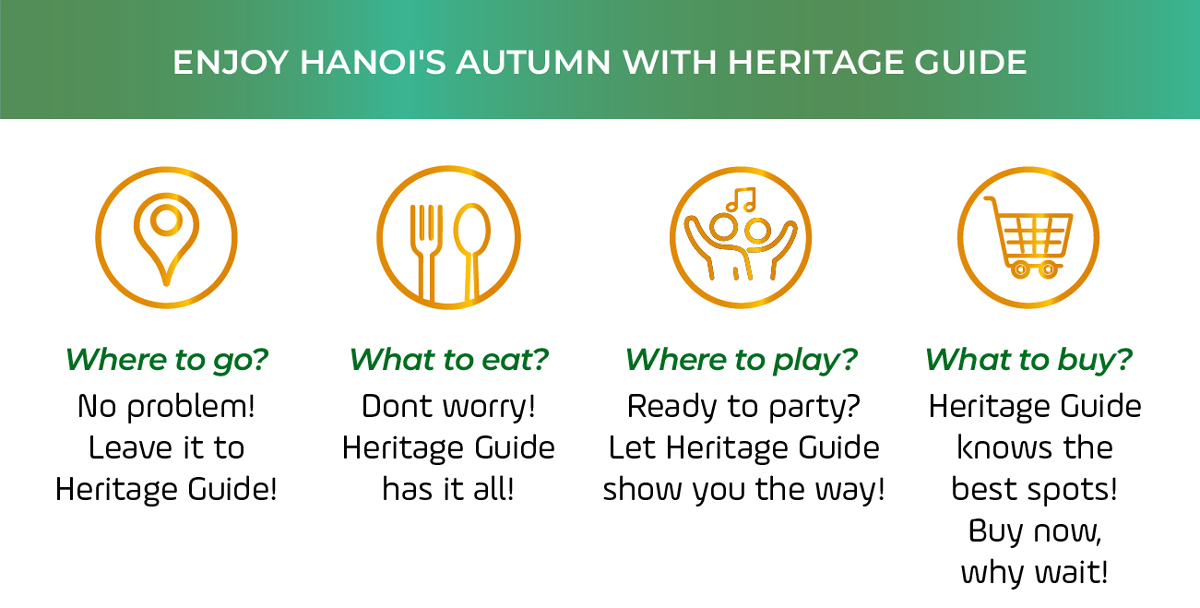 ENJOY HANOI'S AUTUMN WITH HERITAGE GUIDE

Where to go?
No problem! Leave it to Heritage Guide!

What to eat?
Dont worry! Heritage Guide has it all!

Where to play?
Ready to party? Let Heritage Guide show you the way!

What to buy?
Heritage Guide knows the best spots! Buy now, why wait!